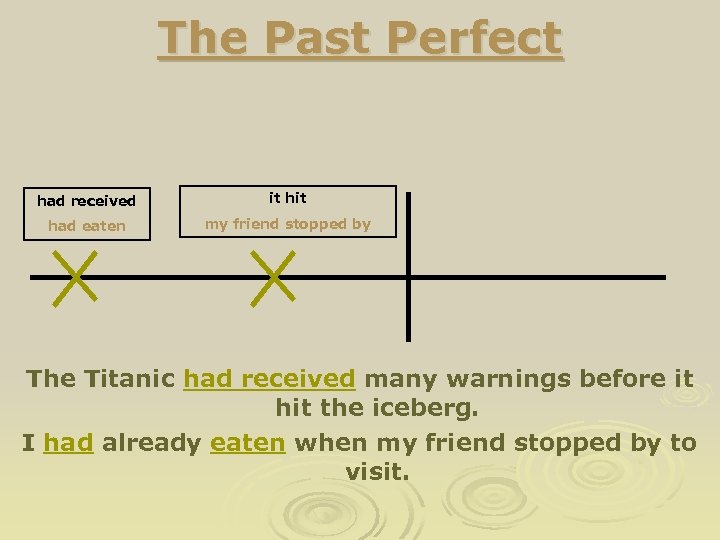 The Past Perfect

had received
had eaten

it hit
my friend stopped by

The Titanic had received many warnings before it hit the iceberg.

I had already eaten when my friend stopped by to visit.